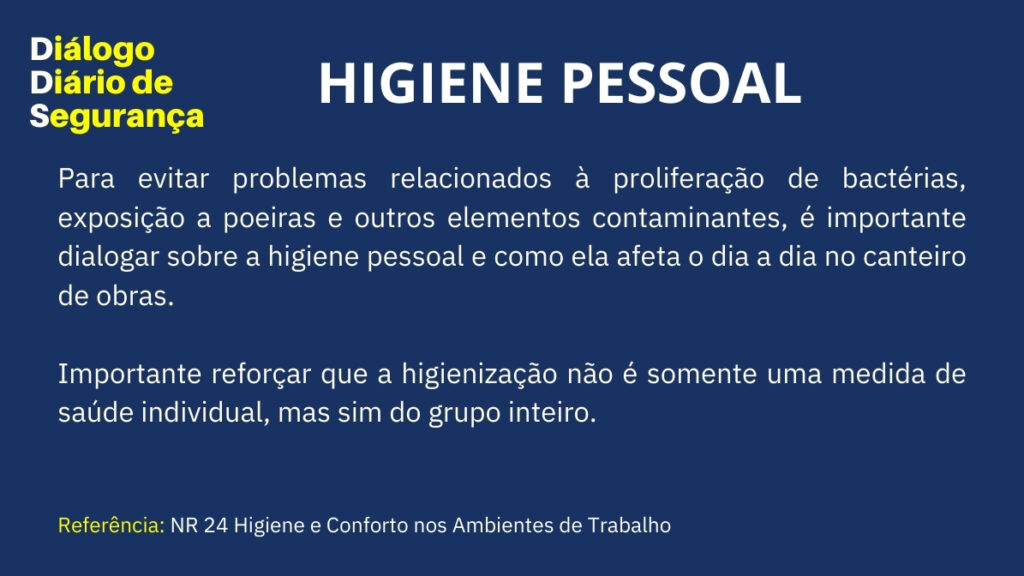 Diálogo
Diário de
Segurança

HIGIENE PESSOAL

Para evitar problemas relacionados à proliferação de bactérias, exposição a poeiras e outros elementos contaminantes, é importante dialogar sobre a higiene pessoal e como ela afeta o dia a dia no canteiro de obras.

Importante reforçar que a higienização não é somente uma medida de saúde individual, mas sim do grupo inteiro.

Referência: NR 24 Higiene e Conforto nos Ambientes de Trabalho